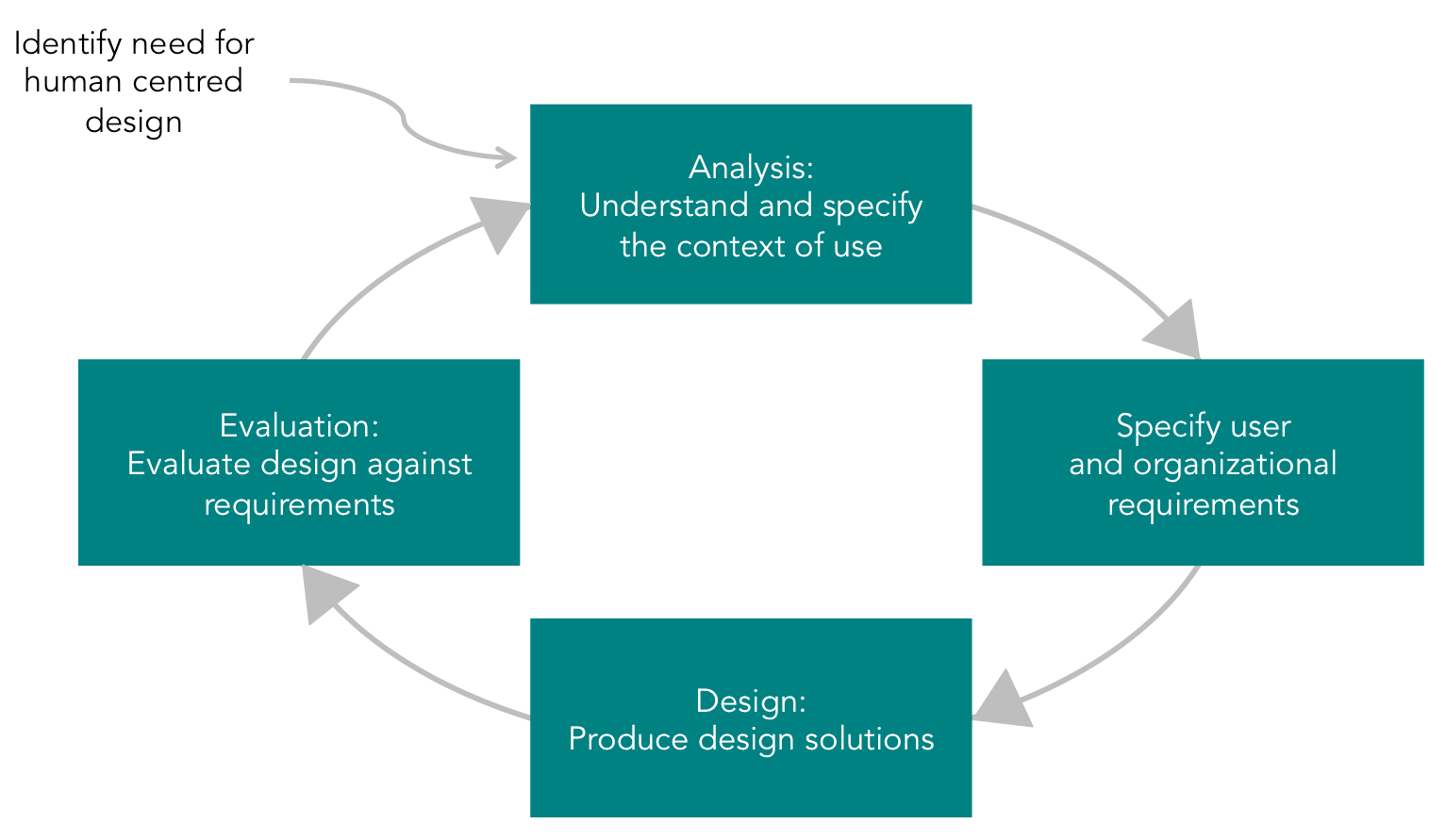 Identify need for human centred design

Analysis:
Understand and specify the context of use

Specify user and organizational requirements

Design:
Produce design solutions

Evaluation:
Evaluate design against requirements